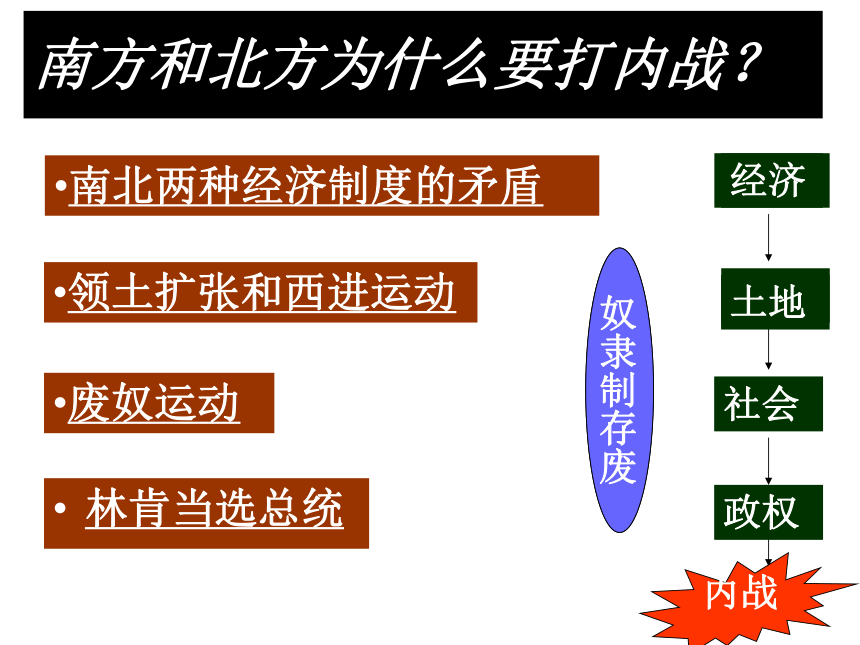 南方和北方为什么要打内战？

•南北两种经济制度的矛盾

•领土扩张和西进运动

•废奴运动

• 林肯当选总统

奴隶制存废

经济

土地

社会

政权

内战